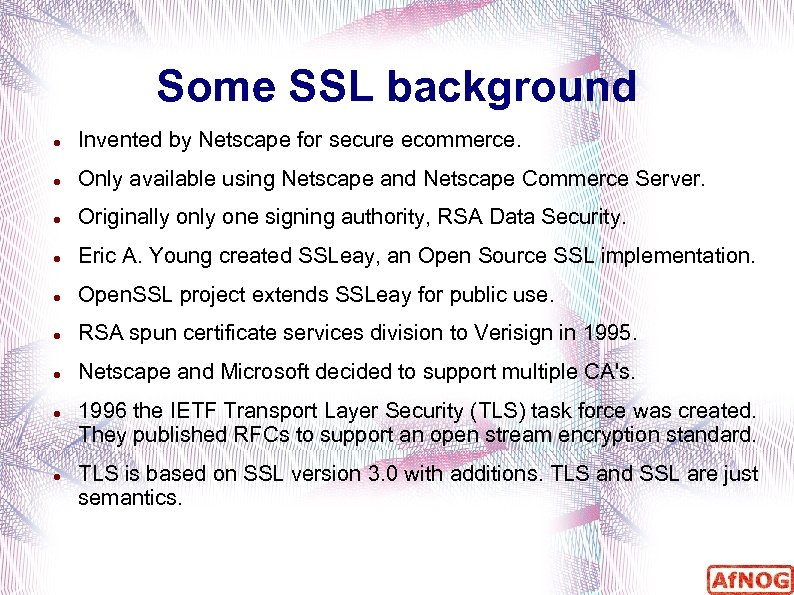 Some SSL background

- Invented by Netscape for secure ecommerce.
- Only available using Netscape and Netscape Commerce Server.
- Originally only one signing authority, RSA Data Security.
- Eric A. Young created SSLeay, an Open Source SSL implementation.
- OpenSSL project extends SSLeay for public use.
- RSA spun certificate services division to Verisign in 1995.
- Netscape and Microsoft decided to support multiple CA's.
- 1996 the IETF Transport Layer Security (TLS) task force was created. They published RFCs to support an open stream encryption standard.
- TLS is based on SSL version 3.0 with additions. TLS and SSL are just semantics.

AfNOG